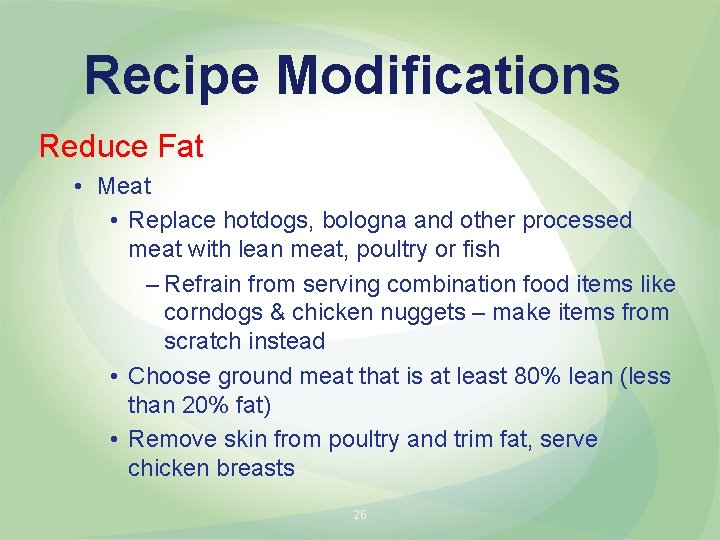 Recipe Modifications

Reduce Fat

• Meat

• Replace hotdogs, bologna and other processed meat with lean meat, poultry or fish

– Refrain from serving combination food items like corndogs & chicken nuggets – make items from scratch instead

• Choose ground meat that is at least 80% lean (less than 20% fat)

• Remove skin from poultry and trim fat, serve chicken breasts

26